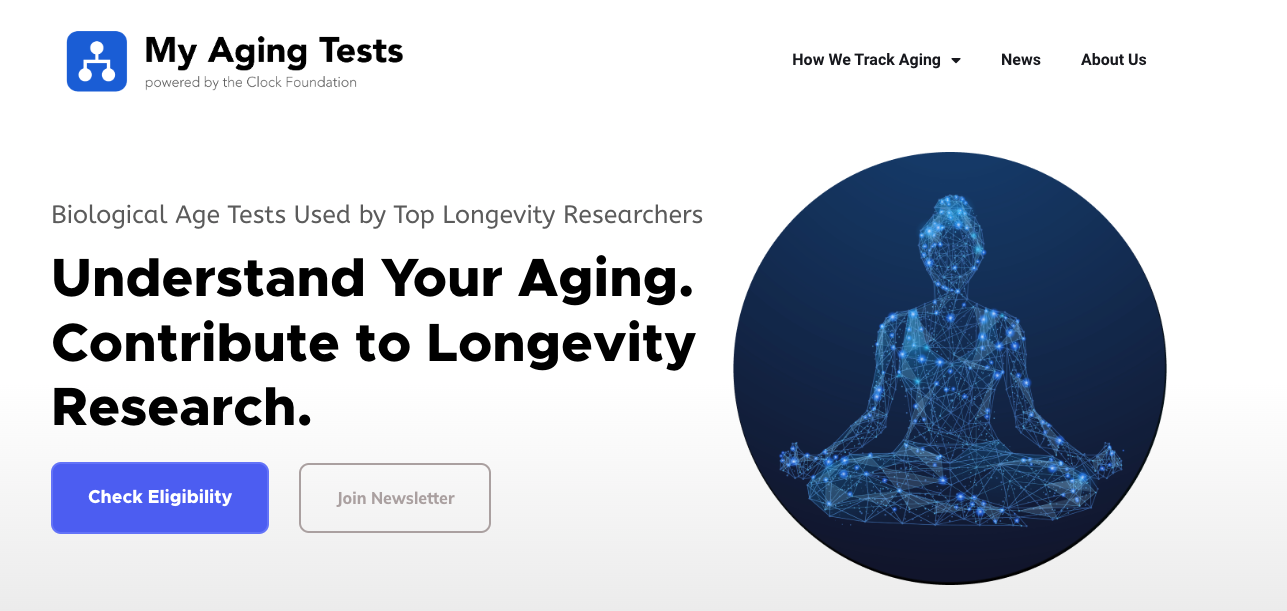 My Aging Tests
powered by the Clock Foundation

How We Track Aging
News
About Us

Biological Age Tests Used by Top Longevity Researchers

Understand Your Aging. Contribute to Longevity Research.

Check Eligibility
Join Newsletter